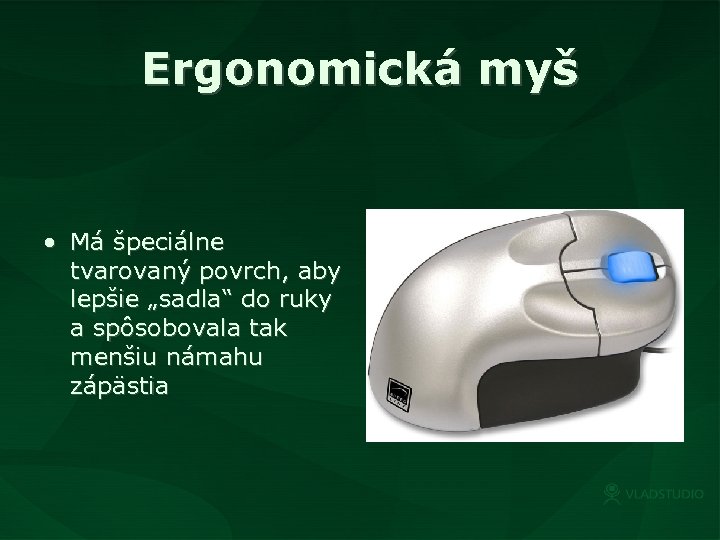 Ergonomická myš

• Má špeciálne tvarovaný povrch, aby lepšie „sadla“ do ruky a spôsobovala tak menšiu námahu zápästia

VLADSTUDIO